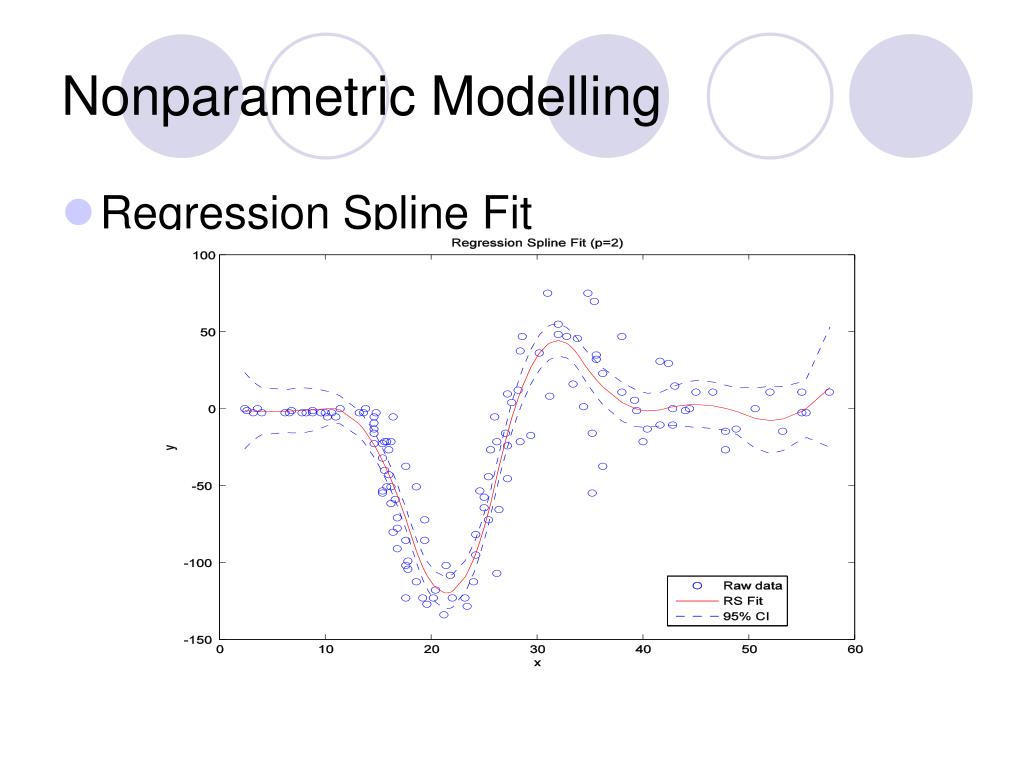 Nonparametric Modelling

Regression Spline Fit

Regression Spline Fit (p=2)

100
50
0
-50
-100
-150
y

0 10 20 30 40 50 60
x

Raw data
RS Fit
95% CI